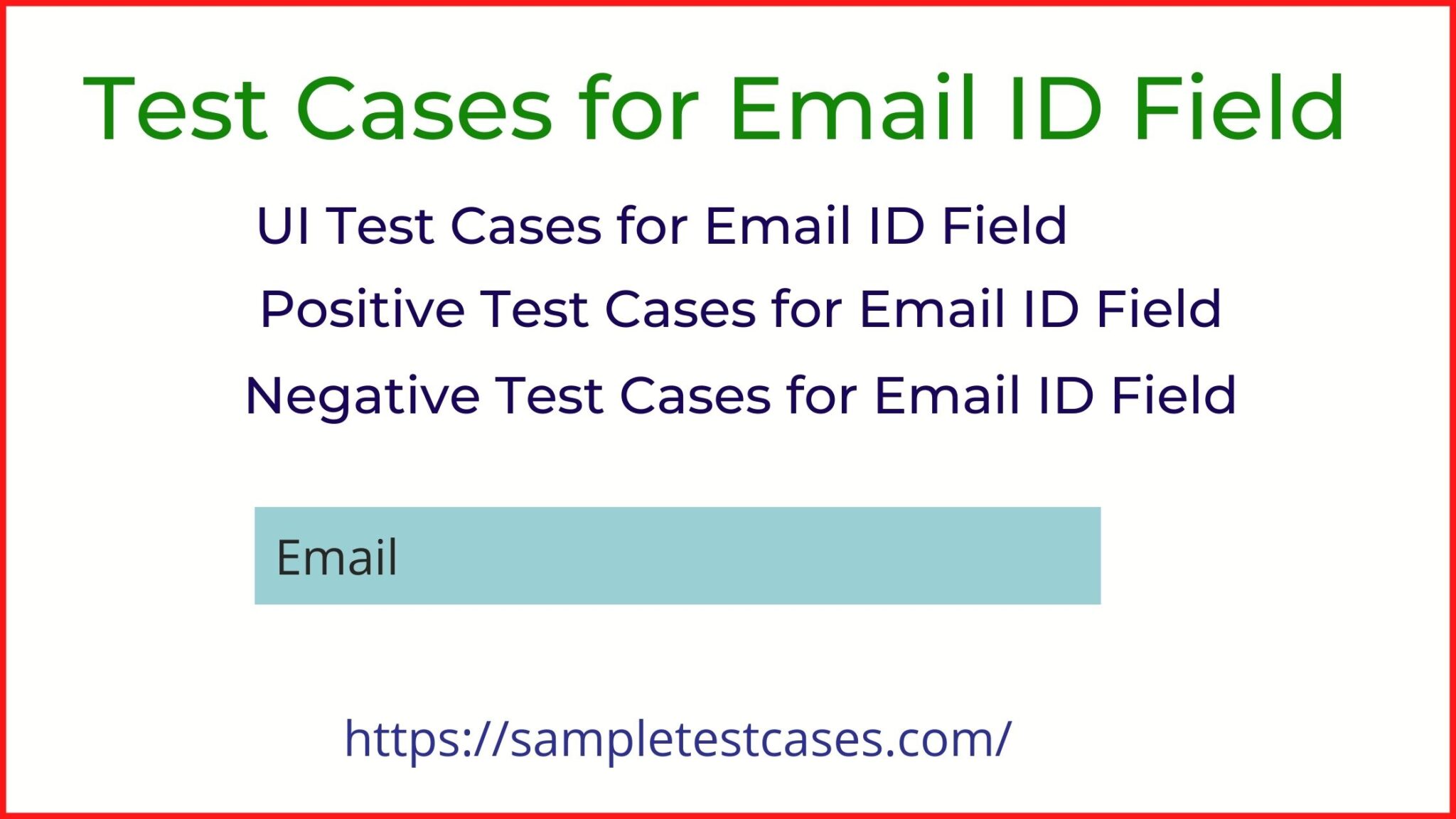 Test Cases for Email ID Field

UI Test Cases for Email ID Field

Positive Test Cases for Email ID Field

Negative Test Cases for Email ID Field

Email

https://sampletestcases.com/